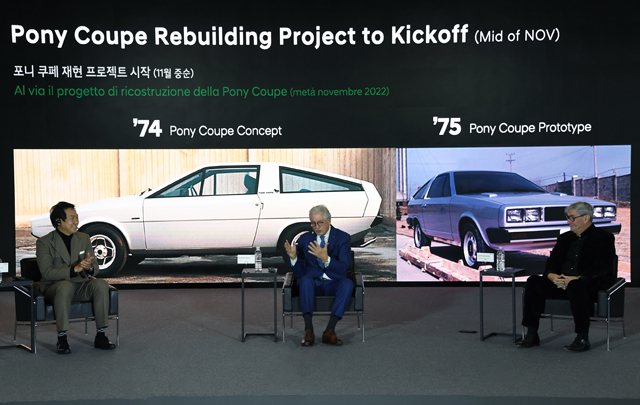 Pony Coupe Rebuilding Project to Kickoff (Mid of NOV)

포니 쿠페 재현 프로젝트 시작 (11월 중순)

Al via il progetto di ricostruzione della Pony Coupe (metà novembre 2022)

'74 Pony Coupe Concept

'75 Pony Coupe Prototype